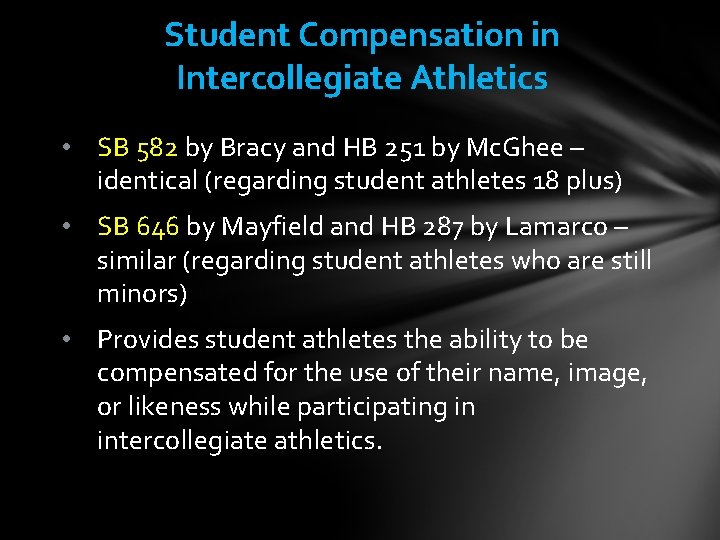 Student Compensation in Intercollegiate Athletics

• SB 582 by Bracy and HB 251 by McGhee – identical (regarding student athletes 18 plus)

• SB 646 by Mayfield and HB 287 by Lamarco – similar (regarding student athletes who are still minors)

• Provides student athletes the ability to be compensated for the use of their name, image, or likeness while participating in intercollegiate athletics.